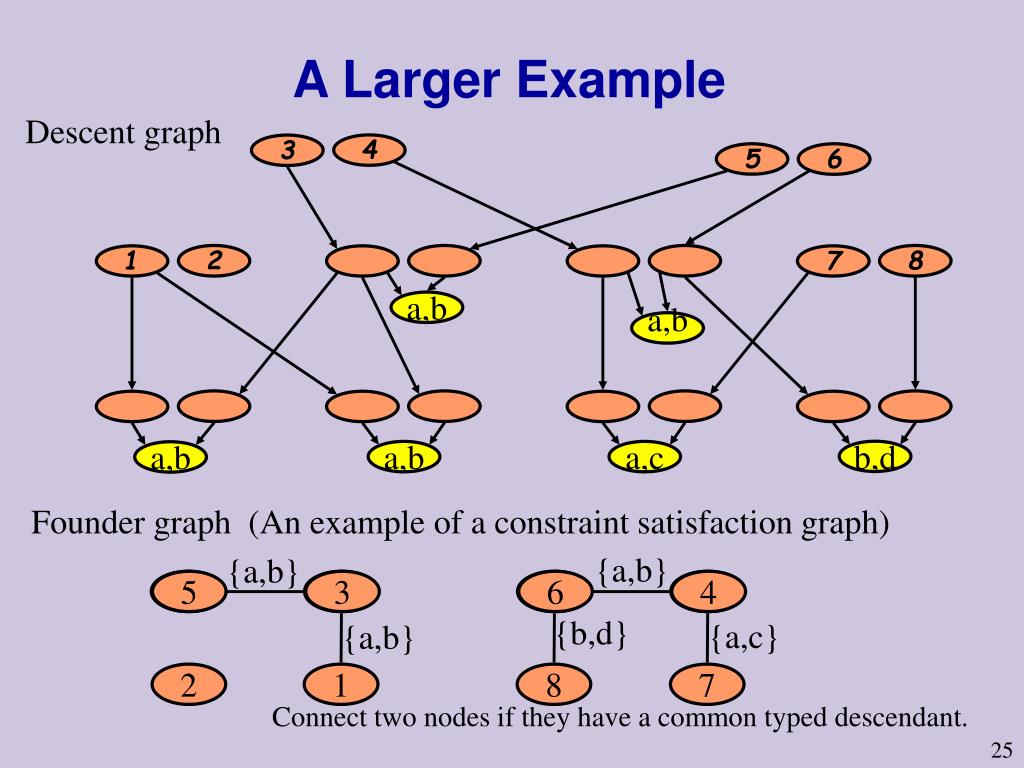 A Larger Example

Descent graph

3 4 5 6

1 2 7 8

a,b

a,b

a,b a,b a,c b,d

Founder graph (An example of a constraint satisfaction graph)

5 {a,b} 3

{a,b}

2 1

6 {a,b} 4

{b,d} {a,c}

8 7

Connect two nodes if they have a common typed descendant.

25